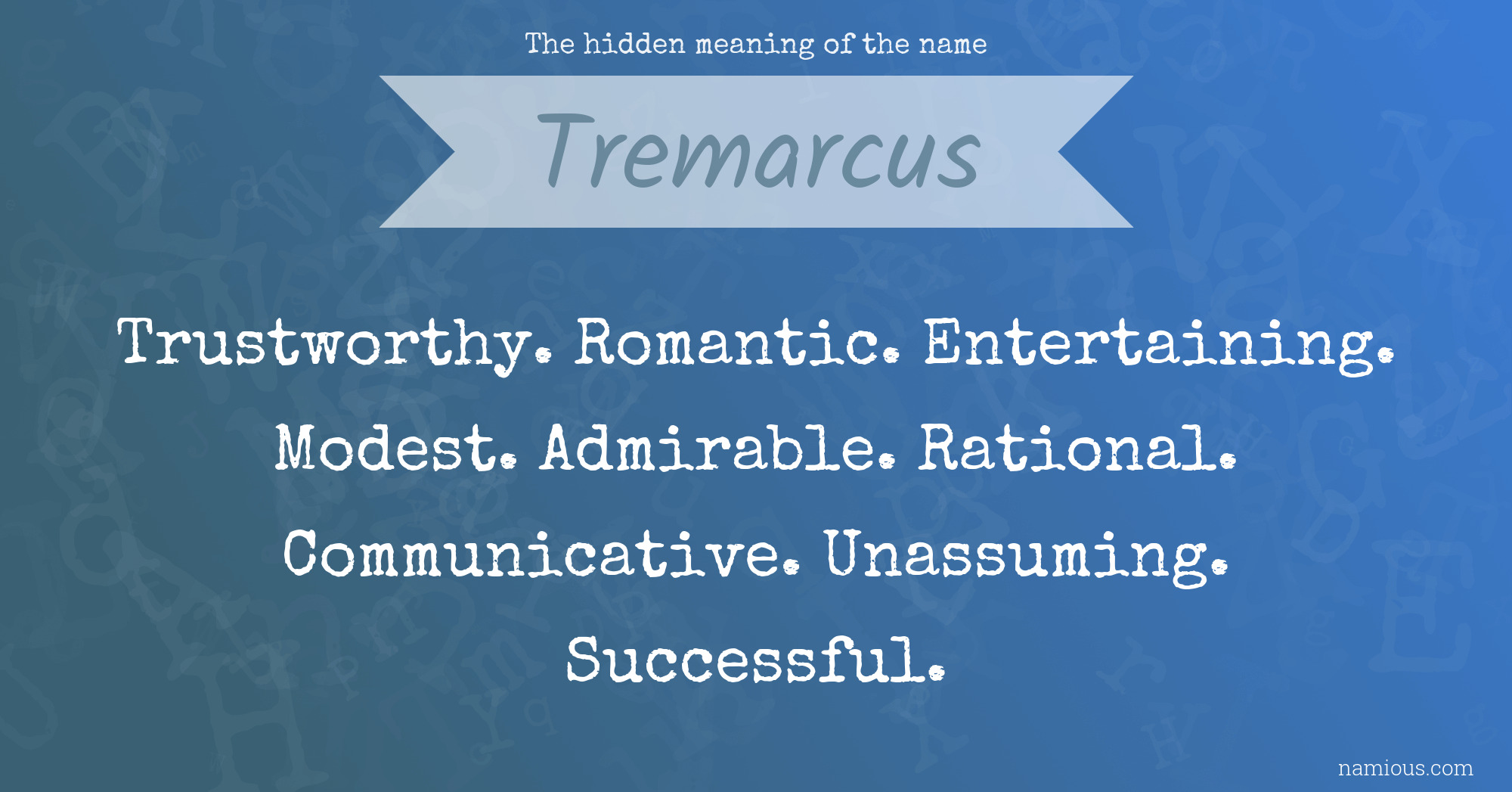 The hidden meaning of the name

Tremarcus

Trustworthy. Romantic. Entertaining. Modest. Admirable. Rational. Communicative. Unassuming. Successful.

namious.com